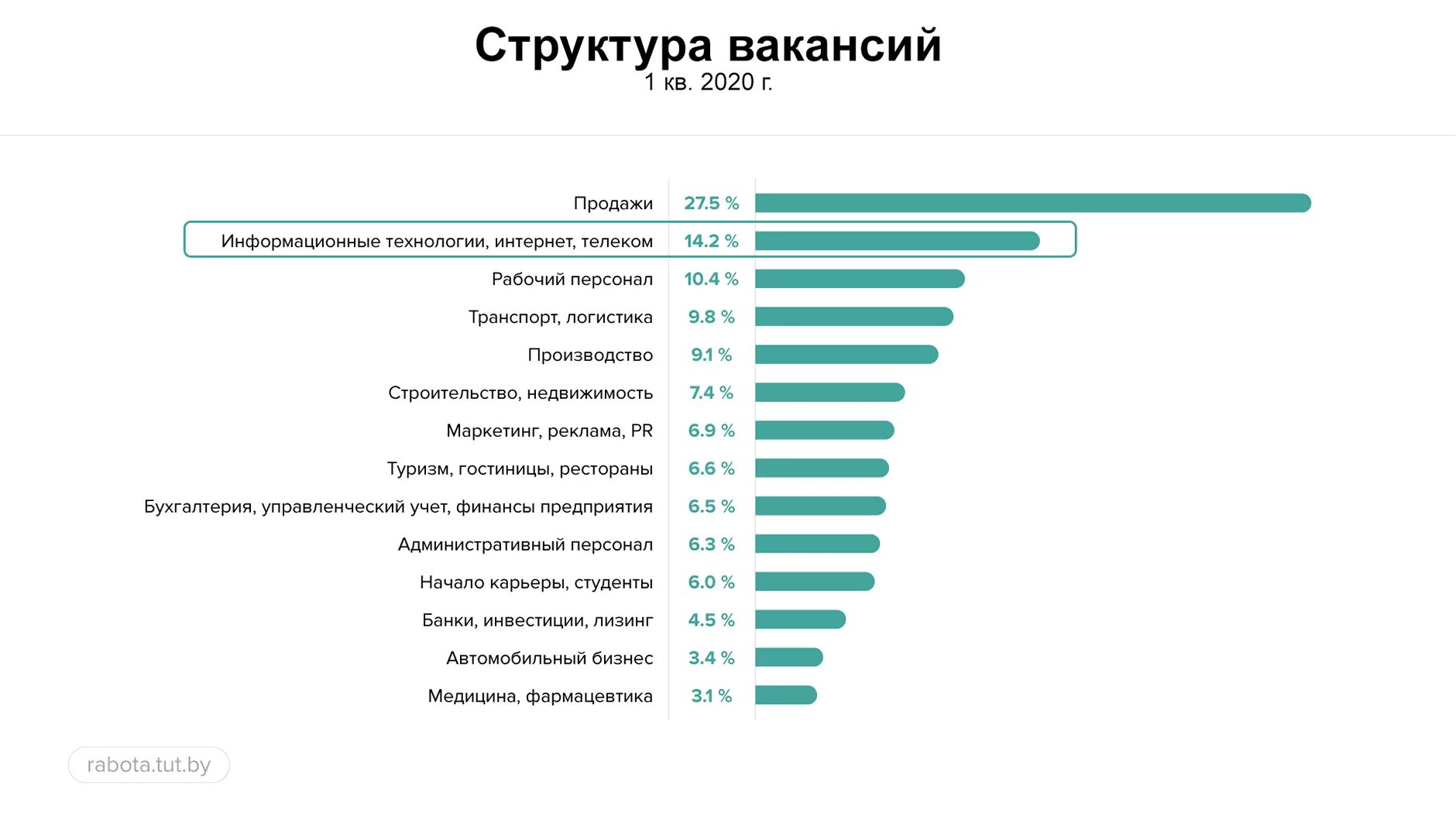 Структура вакансий
1 кв. 2020 г.

| | |
|---|---|
| Продажи | 27.5 % |
| Информационные технологии, интернет, телеком | 14.2 % |
| Рабочий персонал | 10.4 % |
| Транспорт, логистика | 9.8 % |
| Производство | 9.1 % |
| Строительство, недвижимость | 7.4 % |
| Маркетинг, реклама, PR | 6.9 % |
| Туризм, гостиницы, рестораны | 6.6 % |
| Бухгалтерия, управленческий учет, финансы предприятия | 6.5 % |
| Административный персонал | 6.3 % |
| Начало карьеры, студенты | 6.0 % |
| Банки, инвестиции, лизинг | 4.5 % |
| Автомобильный бизнес | 3.4 % |
| Медицина, фармацевтика | 3.1 % |

rabota.tut.by